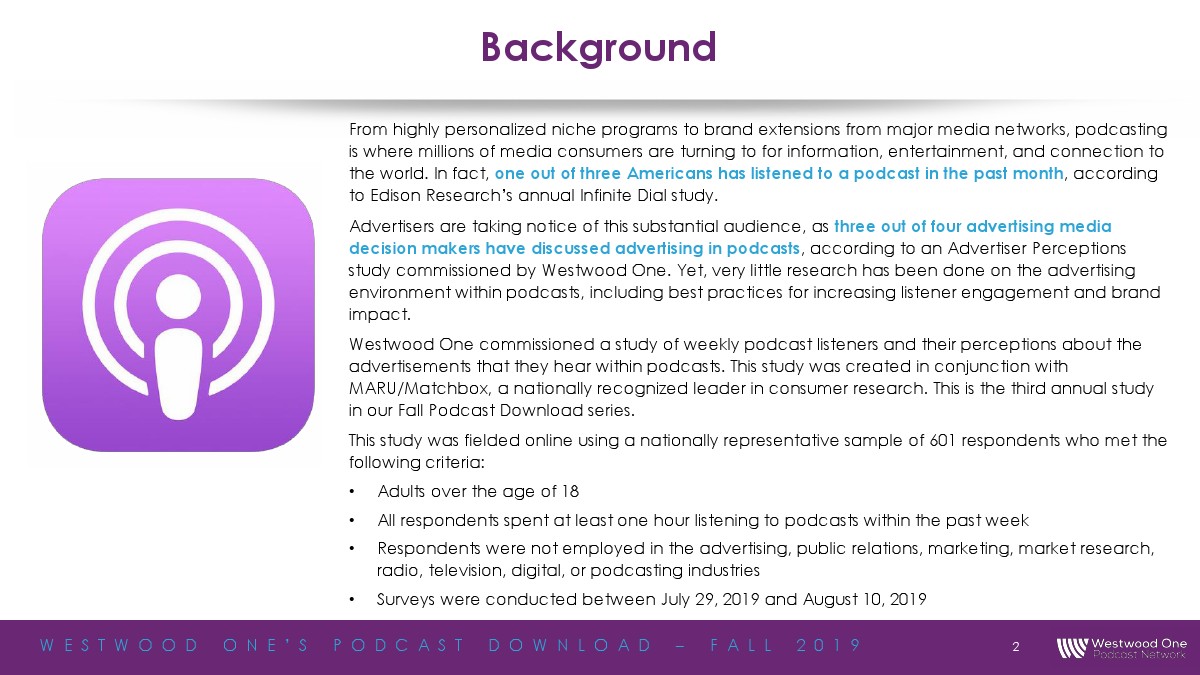 Background

From highly personalized niche programs to brand extensions from major media networks, podcasting is where millions of media consumers are turning to for information, entertainment, and connection to the world. In fact, one out of three Americans has listened to a podcast in the past month, according to Edison Research's annual Infinite Dial study.

Advertisers are taking notice of this substantial audience, as three out of four advertising media decision makers have discussed advertising in podcasts, according to an Advertiser Perceptions study commissioned by Westwood One. Yet, very little research has been done on the advertising environment within podcasts, including best practices for increasing listener engagement and brand impact.

Westwood One commissioned a study of weekly podcast listeners and their perceptions about the advertisements that they hear within podcasts. This study was created in conjunction with MARU/Matchbox, a nationally recognized leader in consumer research. This is the third annual study in our Fall Podcast Download series.

This study was fielded online using a nationally representative sample of 601 respondents who met the following criteria:

• Adults over the age of 18
• All respondents spent at least one hour listening to podcasts within the past week
• Respondents were not employed in the advertising, public relations, marketing, market research, radio, television, digital, or podcasting industries
• Surveys were conducted between July 29, 2019 and August 10, 2019

WESTWOOD ONE'S PODCAST DOWNLOAD – FALL 2019

2

Westwood One Podcast Network